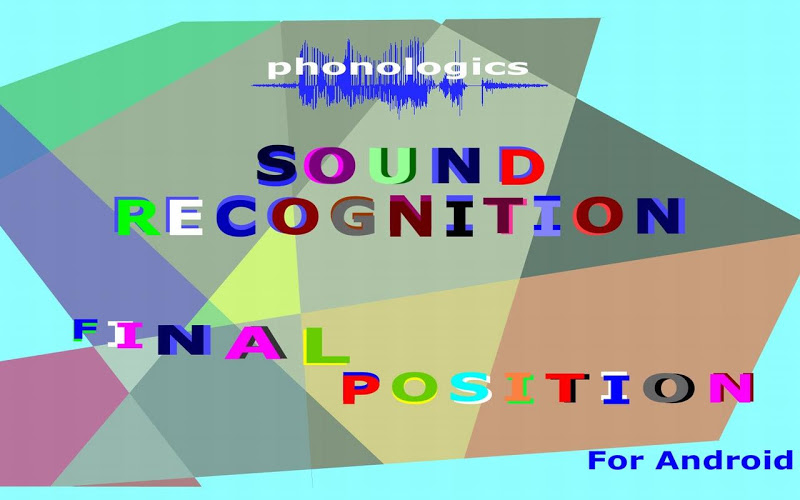 phonologics

SOUND RECOGNITION

FINAL POSITION

For Android